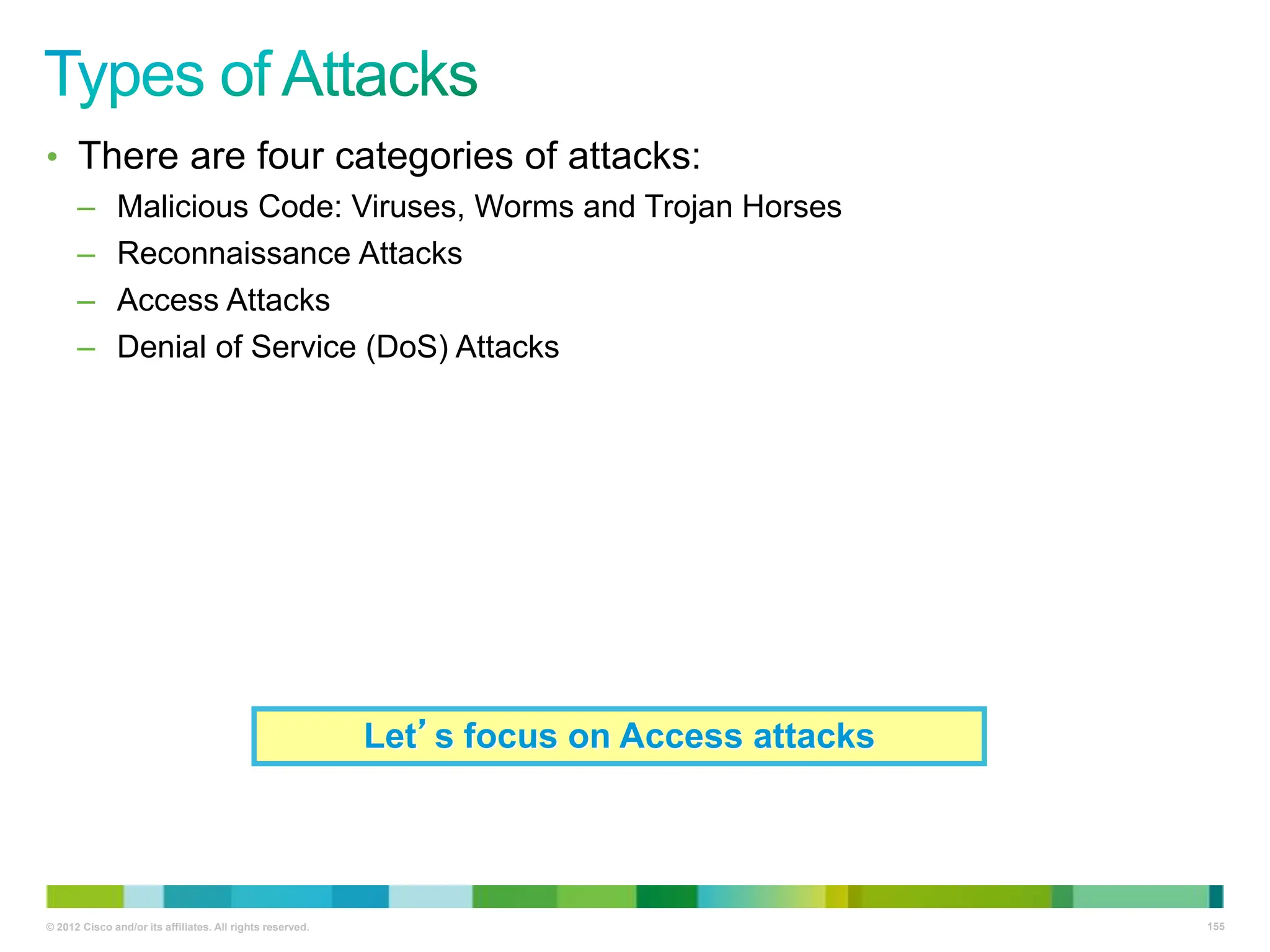 Types of Attacks

• There are four categories of attacks:
– Malicious Code: Viruses, Worms and Trojan Horses
– Reconnaissance Attacks
– Access Attacks
– Denial of Service (DoS) Attacks

Let’s focus on Access attacks

© 2012 Cisco and/or its affiliates. All rights reserved.

155